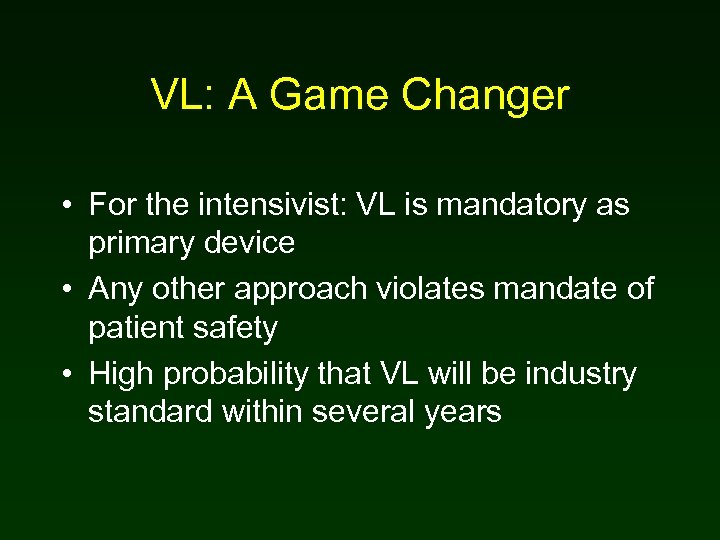 VL: A Game Changer

• For the intensivist: VL is mandatory as primary device
• Any other approach violates mandate of patient safety
• High probability that VL will be industry standard within several years